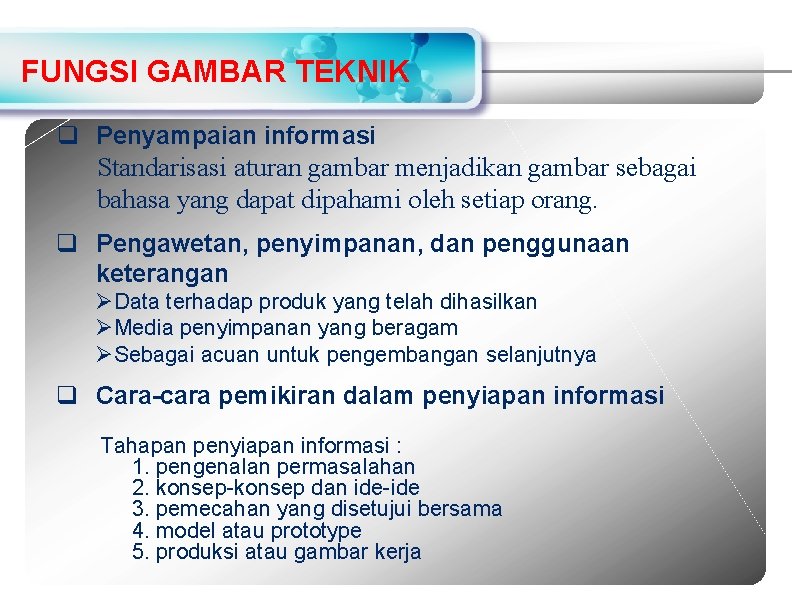 FUNGSI GAMBAR TEKNIK

❑ Penyampaian informasi
Standarisasi aturan gambar menjadikan gambar sebagai bahasa yang dapat dipahami oleh setiap orang.

❑ Pengawetan, penyimpanan, dan penggunaan keterangan
➢Data terhadap produk yang telah dihasilkan
➢Media penyimpanan yang beragam
➢Sebagai acuan untuk pengembangan selanjutnya

❑ Cara-cara pemikiran dalam penyiapan informasi

Tahapan penyiapan informasi :
1. pengenalan permasalahan
2. konsep-konsep dan ide-ide
3. pemecahan yang disetujui bersama
4. model atau prototype
5. produksi atau gambar kerja